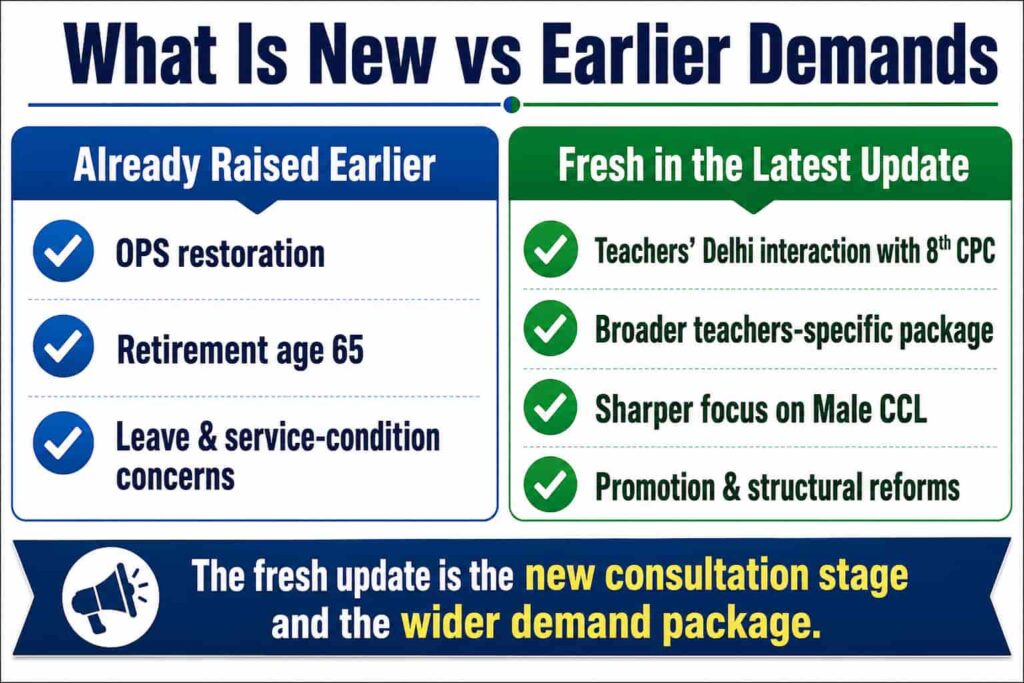 What Is New vs Earlier Demands

Already Raised Earlier

OPS restoration

Retirement age 65

Leave & service-condition concerns

Fresh in the Latest Update

Teachers' Delhi interaction with 8$^{th}$ CPC

Broader teachers-specific package

Sharper focus on Male CCL

Promotion & structural reforms

The fresh update is the new consultation stage and the wider demand package.